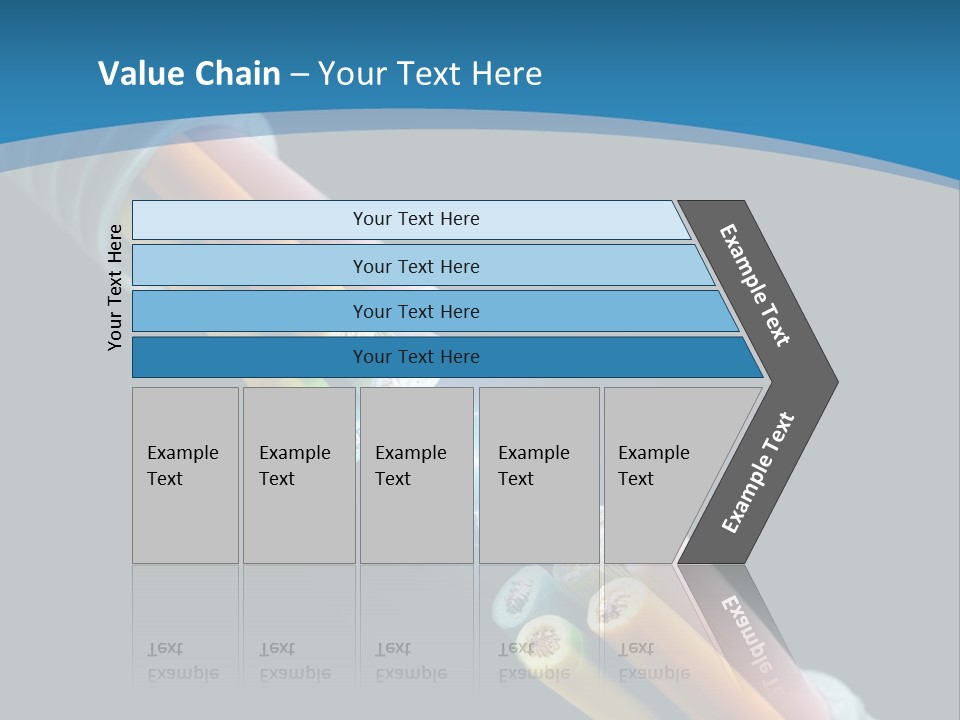 Value Chain – Your Text Here

Your Text Here

Your Text Here

Your Text Here

Your Text Here

Your Text Here

Example Text

Example Text

Example Text

Example Text

Example Text

Example Text

Example Text